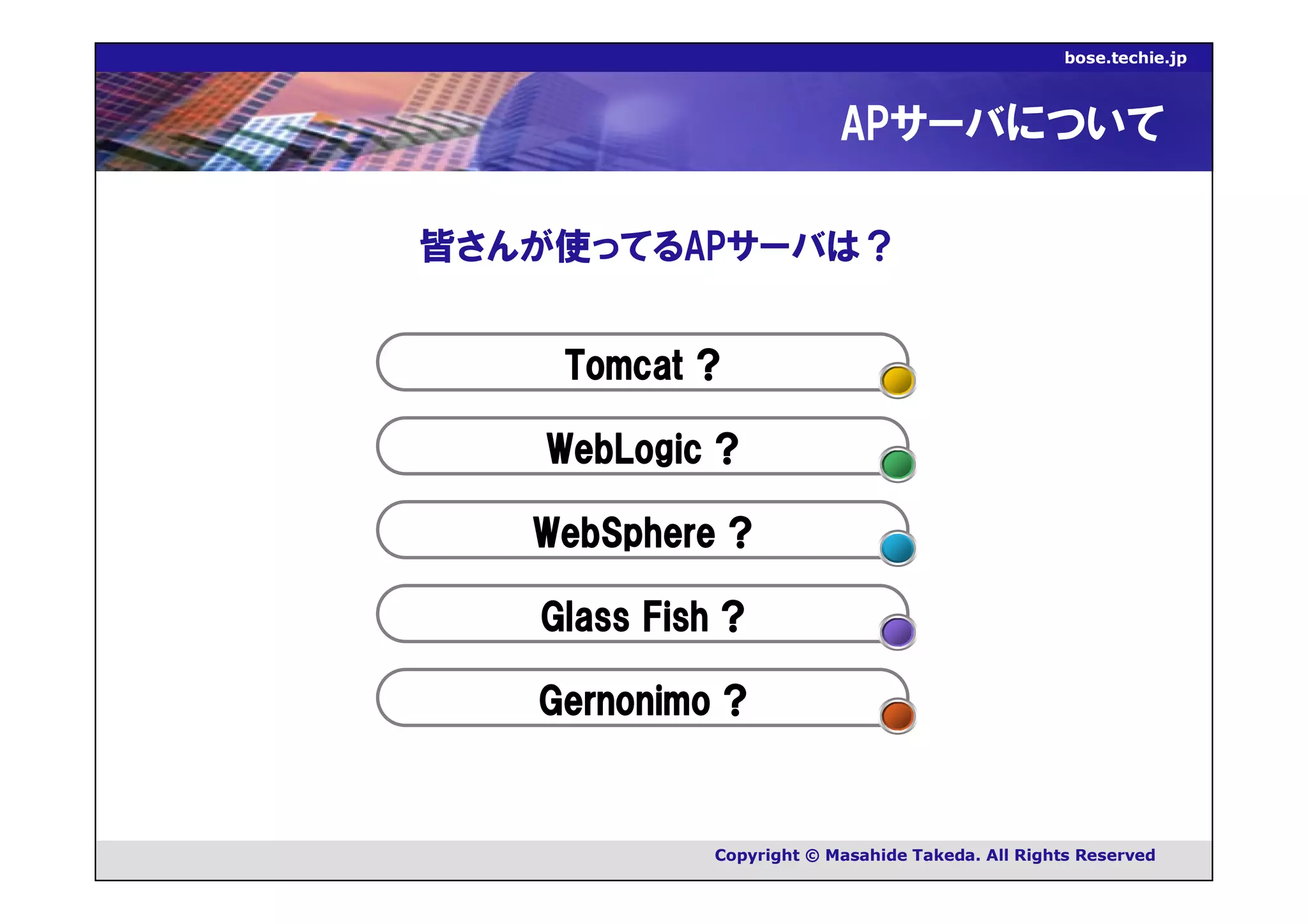 bose.techie.jp

APサーバについて

皆さんが使ってるAPサーバは？

Tomcat ?

WebLogic ?

WebSphere ?

Glass Fish ?

Gernonimo ?

Copyright © Masahide Takeda. All Rights Reserved